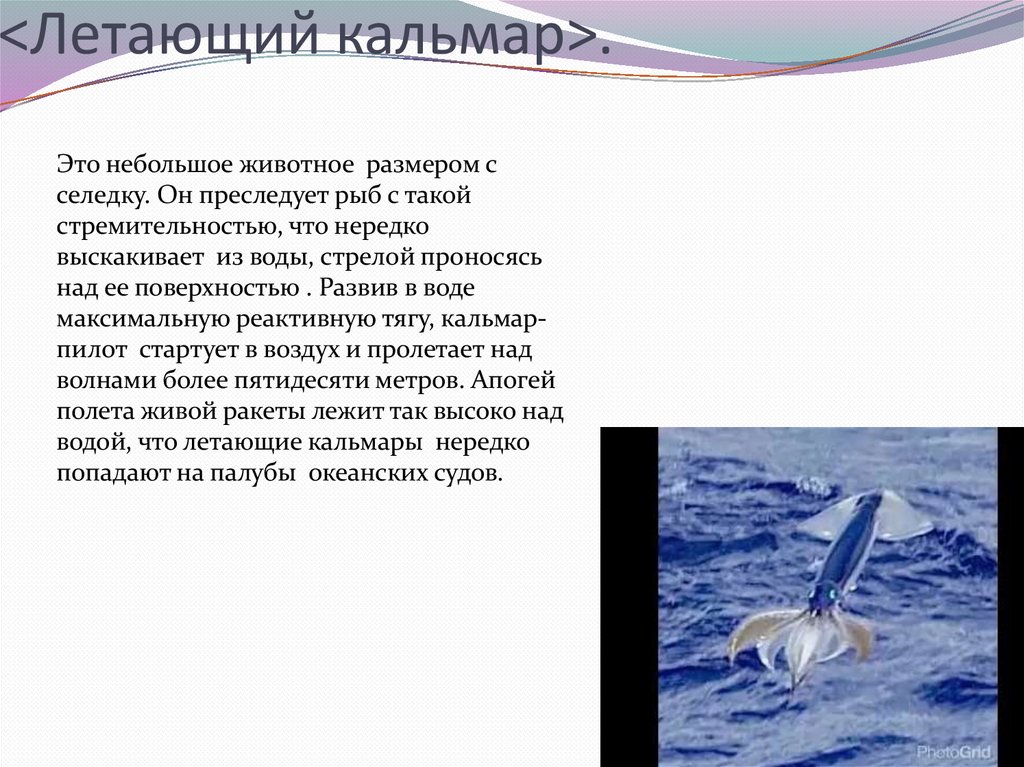 <Летающий кальмар>.

Это небольшое животное размером с селедку. Он преследует рыб с такой стремительностью, что нередко выскакивает из воды, стрелой проносясь над ее поверхностью . Развив в воде максимальную реактивную тягу, кальмар-пилот стартует в воздух и пролетает над волнами более пятидесяти метров. Апогей полета живой ракеты лежит так высоко над водой, что летающие кальмары нередко попадают на палубы океанских судов.

PhotoGrid